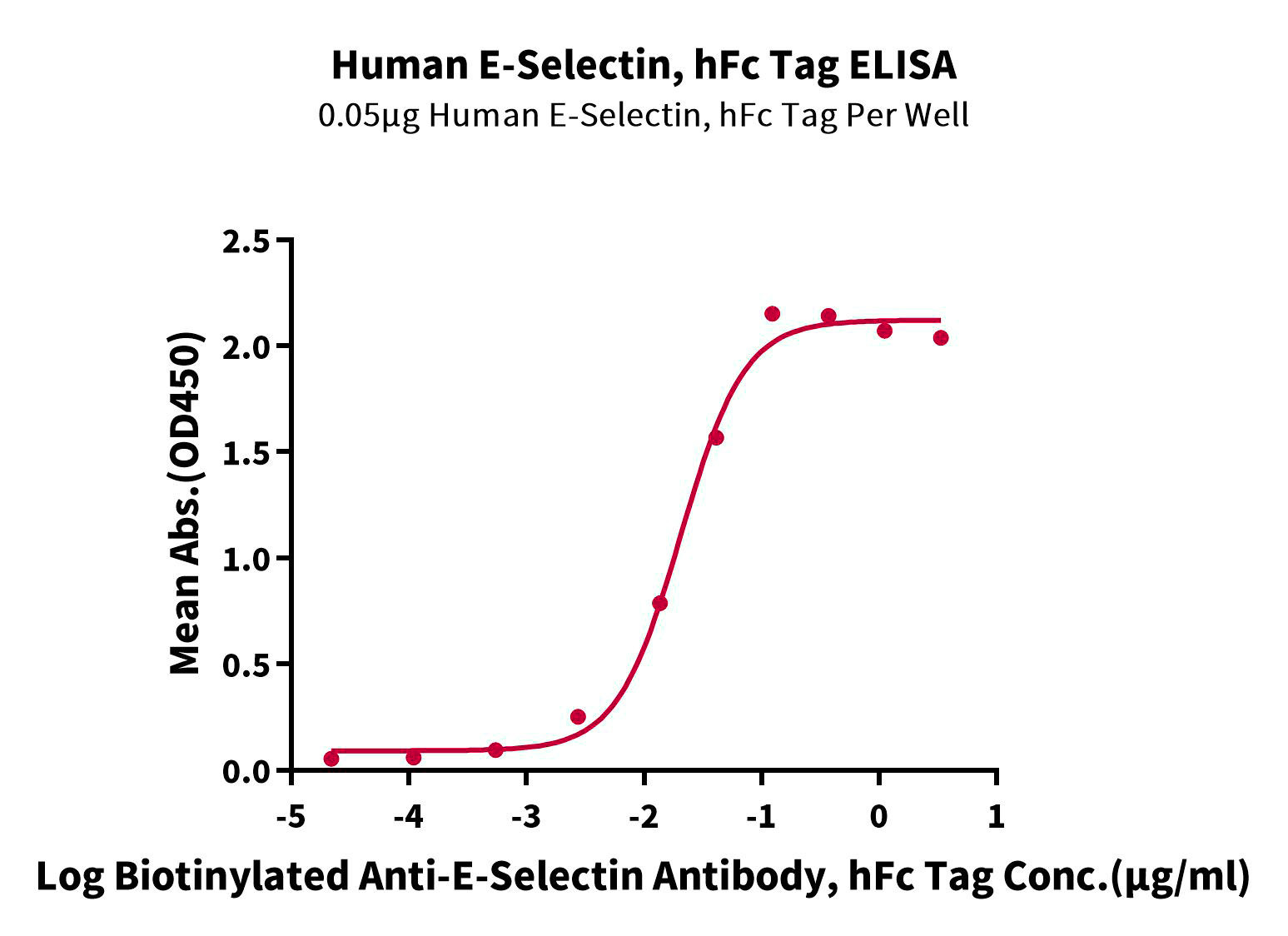 Human E-Selectin, hFc Tag ELISA
0.05μg Human E-Selectin, hFc Tag Per Well

Mean Abs.(OD450)

2.5
2.0
1.5
1.0
0.5
0.0

-5
-4
-3
-2
-1
0
1

Log Biotinylated Anti-E-Selectin Antibody, hFc Tag Conc.(μg/ml)